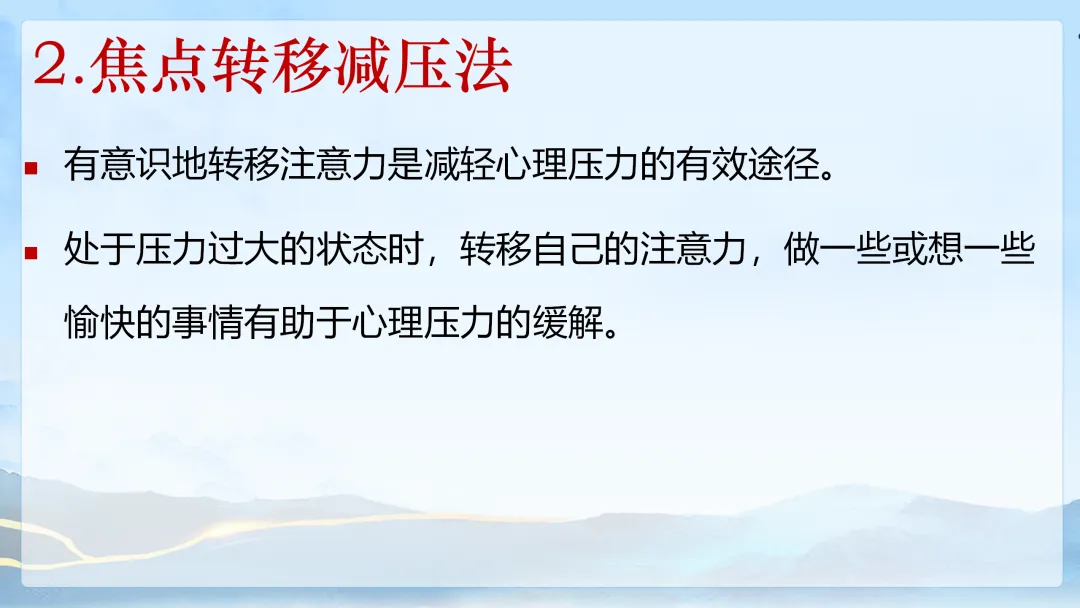 2.焦点转移减压法

有意识地转移注意力是减轻心理压力的有效途径。

处于压力过大的状态时，转移自己的注意力，做一些或想一些愉快的事情有助于心理压力的缓解。